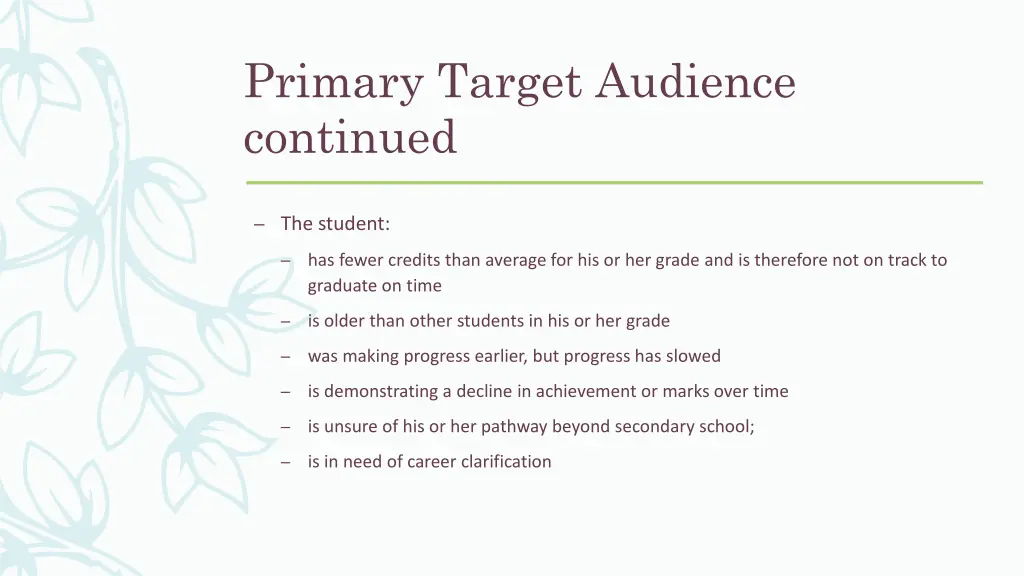 Primary Target Audience continued

– The student:

– has fewer credits than average for his or her grade and is therefore not on track to graduate on time

– is older than other students in his or her grade

– was making progress earlier, but progress has slowed

– is demonstrating a decline in achievement or marks over time

– is unsure of his or her pathway beyond secondary school;

– is in need of career clarification